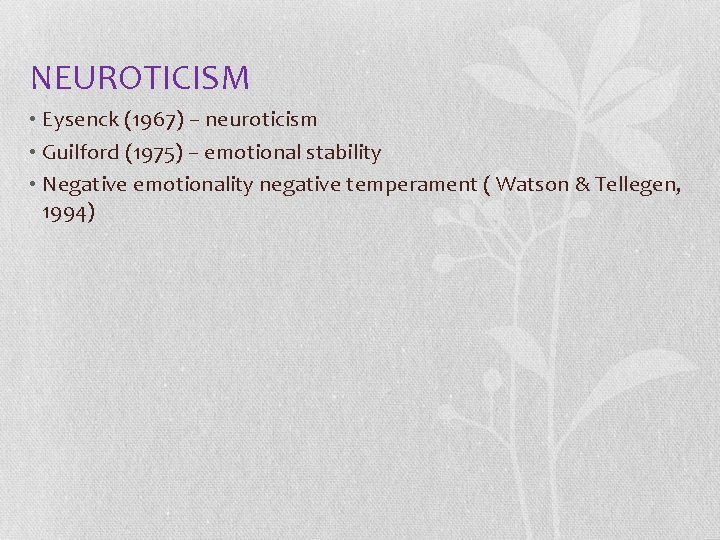 NEUROTICISM

• Eysenck (1967) – neuroticism
• Guilford (1975) – emotional stability
• Negative emotionality negative temperament ( Watson & Tellegen, 1994)